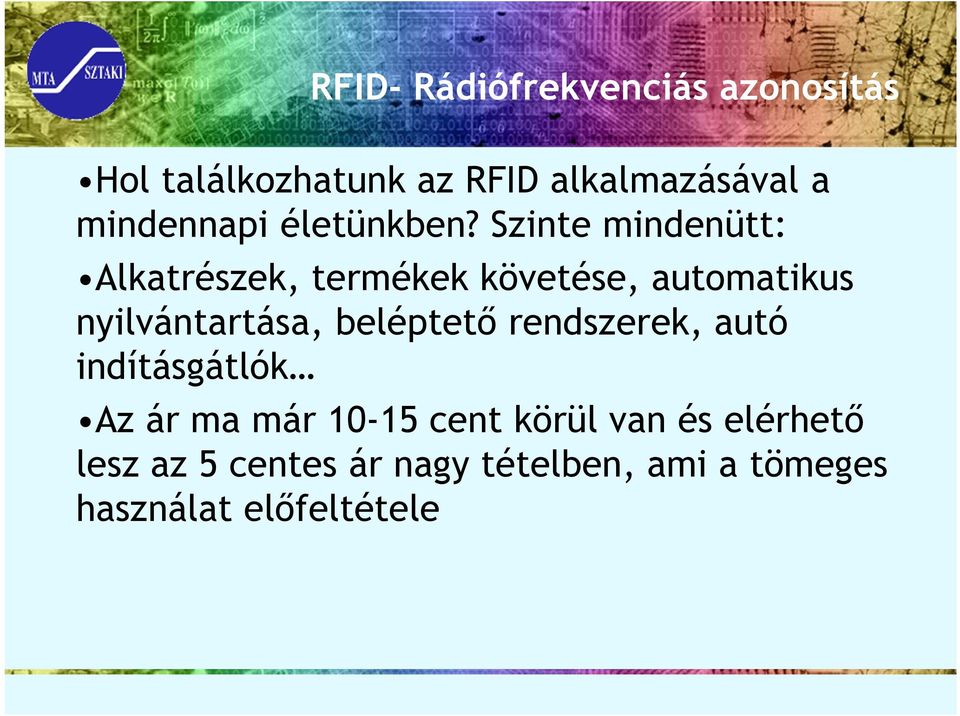 MTA SZTAKI

RFID- Rádiófrekvenciás azonosítás

•Hol találkozhatunk az RFID alkalmazásával a mindennapi életünkben? Szinte mindenütt:

•Alkatrészek, termékek követése, automatikus nyilvántartása, beléptető rendszerek, autó indításgátlók…

•Az ár ma már 10-15 cent körül van és elérhető lesz az 5 centes ár nagy tételben, ami a tömeges használat előfeltétele